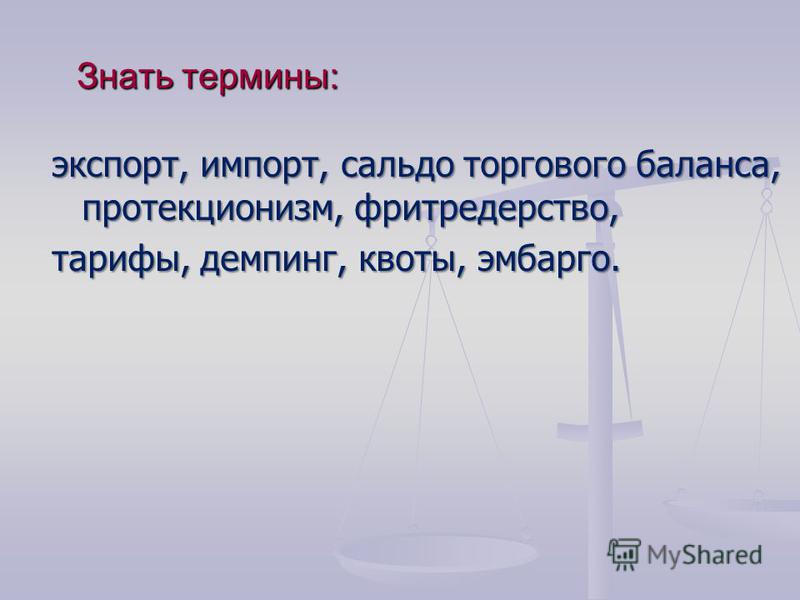 Знать термины:

экспорт, импорт, сальдо торгового баланса, протекционизм, фритредерство,
тарифы, демпинг, квоты, эмбарго.

MyShared